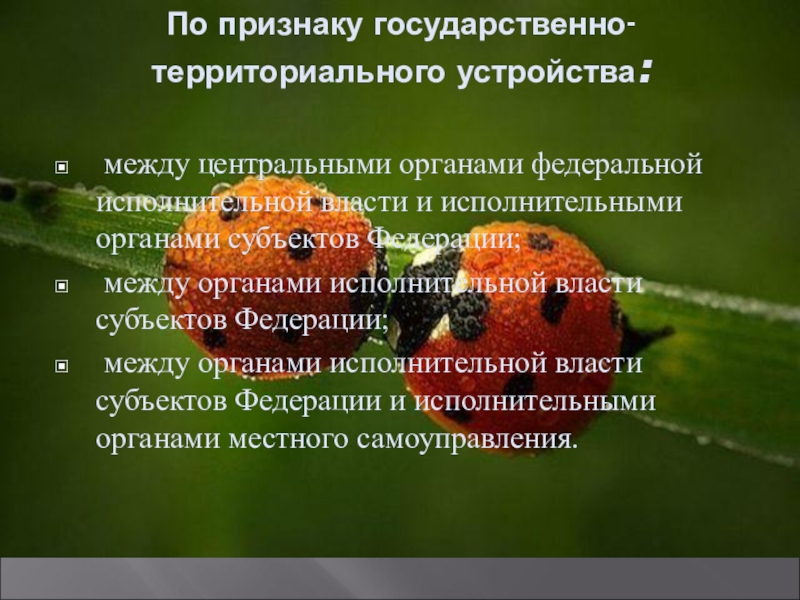 По признаку государственно-территориального устройства:

между центральными органами федеральной исполнительной власти и исполнительными органами субъектов Федерации;

между органами исполнительной власти субъектов Федерации;

между органами исполнительной власти субъектов Федерации и исполнительными органами местного самоуправления.